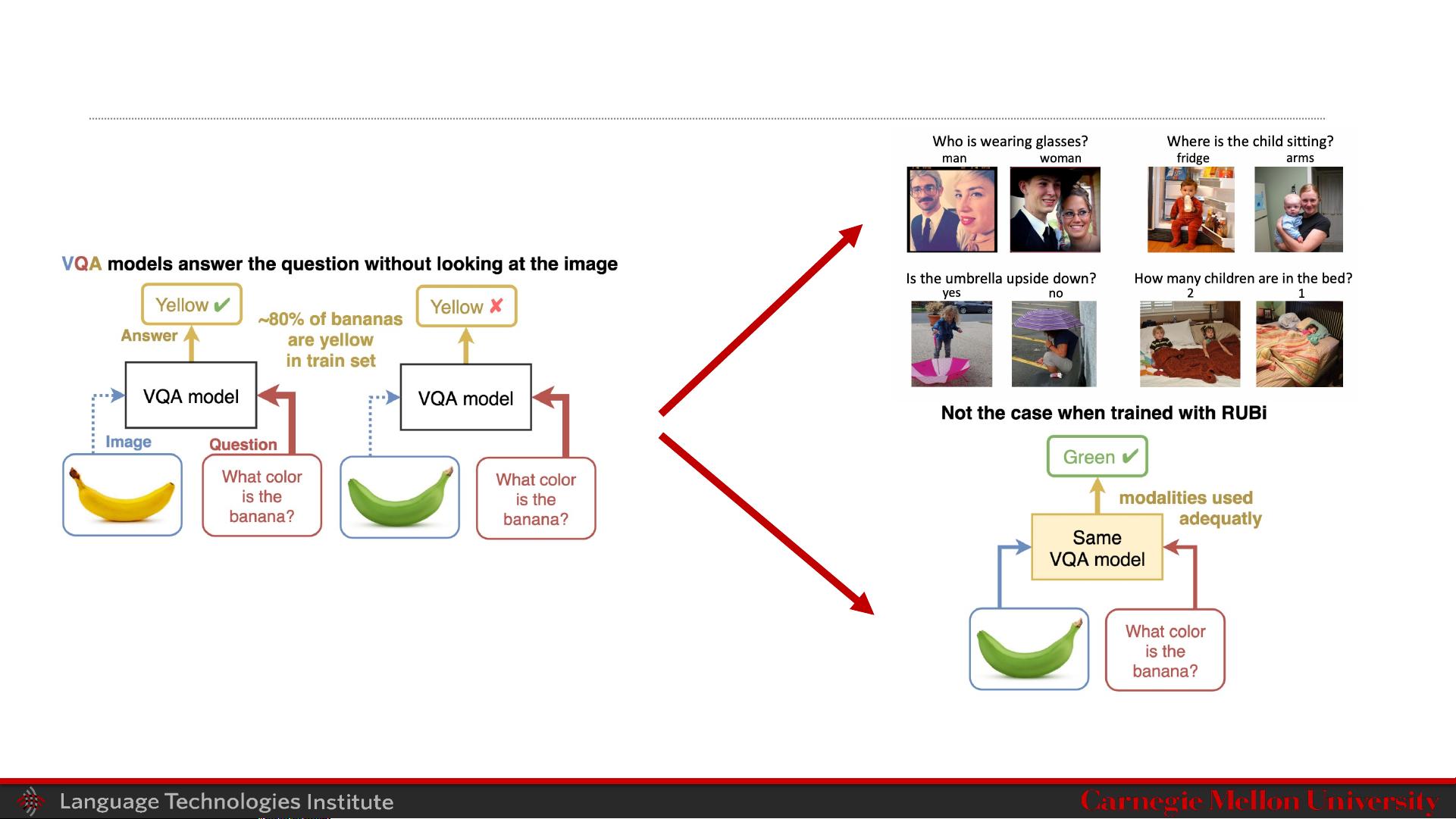 VQA models answer the question without looking at the image

Yellow ✔

Answer

~80% of bananas are yellow in train set

Yellow ✘

VQA model

VQA model

Image

Question

What color is the banana?

What color is the banana?

Who is wearing glasses?
man woman

Where is the child sitting?
fridge arms

Is the umbrella upside down?
yes no

How many children are in the bed?
2 1

Not the case when trained with RUBi

Green ✔

modalities used adequatly

Same VQA model

What color is the banana?

Language Technologies Institute

Carnegie Mellon University